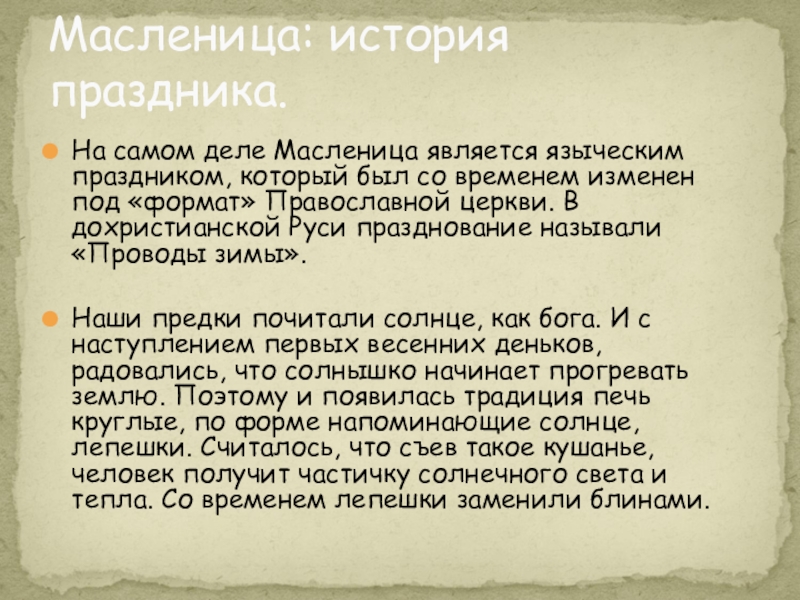 Масленица: история праздника.

На самом деле Масленица является языческим праздником, который был со временем изменен под «формат» Православной церкви. В дохристианской Руси празднование называли «Проводы зимы».

Наши предки почитали солнце, как бога. И с наступлением первых весенних деньков, радовались, что солнышко начинает прогревать землю. Поэтому и появилась традиция печь круглые, по форме напоминающие солнце, лепешки. Считалось, что съев такое кушанье, человек получит частичку солнечного света и тепла. Со временем лепешки заменили блинами.